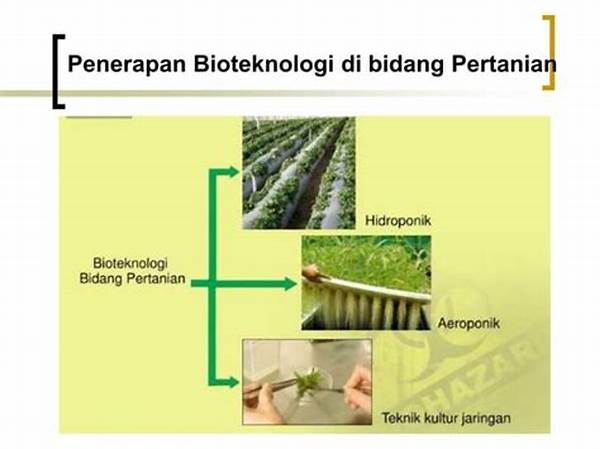 Penerapan Bioteknologi di bidang Pertanian

Bioteknologi Bidang Pertanian

Hidroponik

Aeroponik

Teknik kultur jaringan

HAZAR